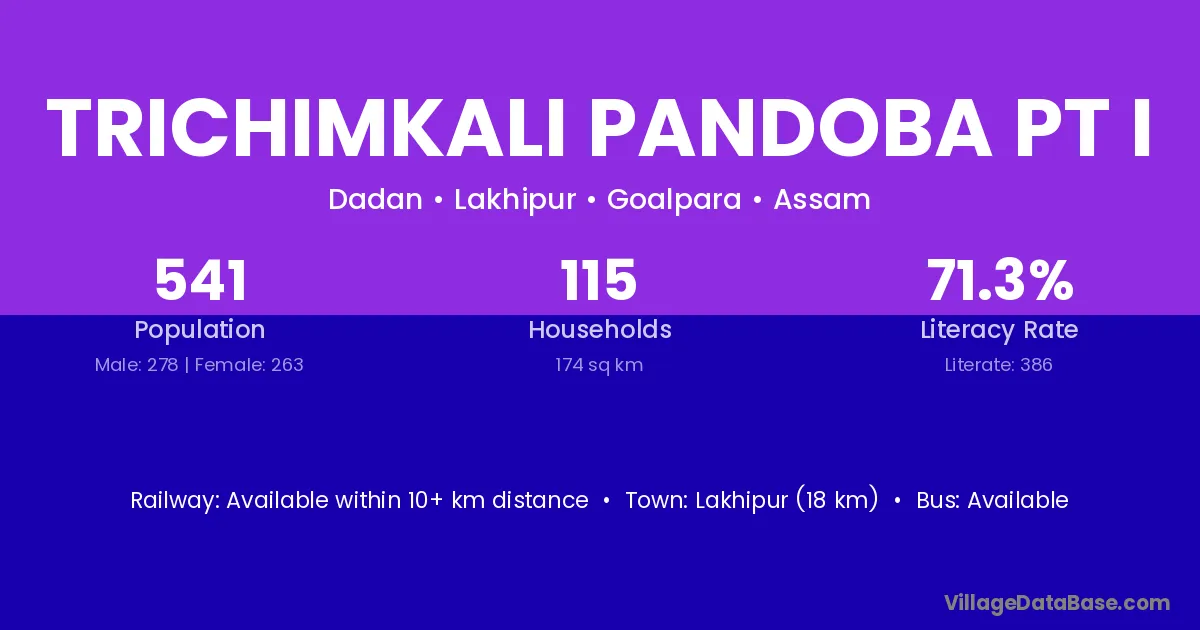 TRICHIMKALI PANDOBA PT I

Dadan • Lakhipur • Goalpara • Assam

541
Population
Male: 278 | Female: 263

115
Households
174 sq km

71.3%
Literacy Rate
Literate: 386

Railway: Available within 10+ km distance • Town: Lakhipur (18 km) • Bus: Available

VillageDataBase.com